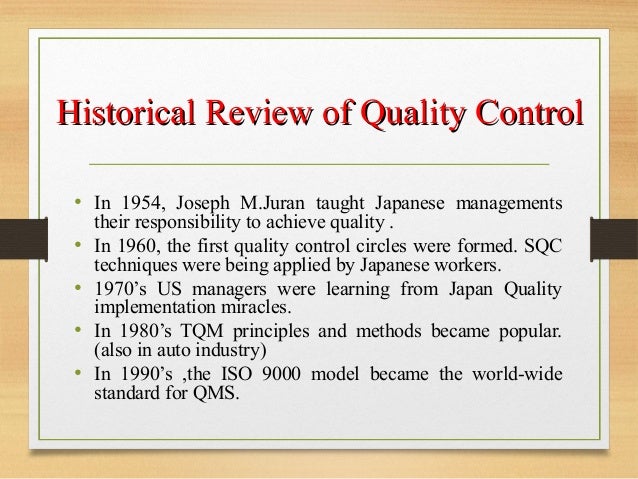 Historical Review of Quality Control

• In 1954, Joseph M.Juran taught Japanese managements their responsibility to achieve quality .
• In 1960, the first quality control circles were formed. SQC techniques were being applied by Japanese workers.
• 1970's US managers were learning from Japan Quality implementation miracles.
• In 1980's TQM principles and methods became popular. (also in auto industry)
• In 1990's ,the ISO 9000 model became the world-wide standard for QMS.